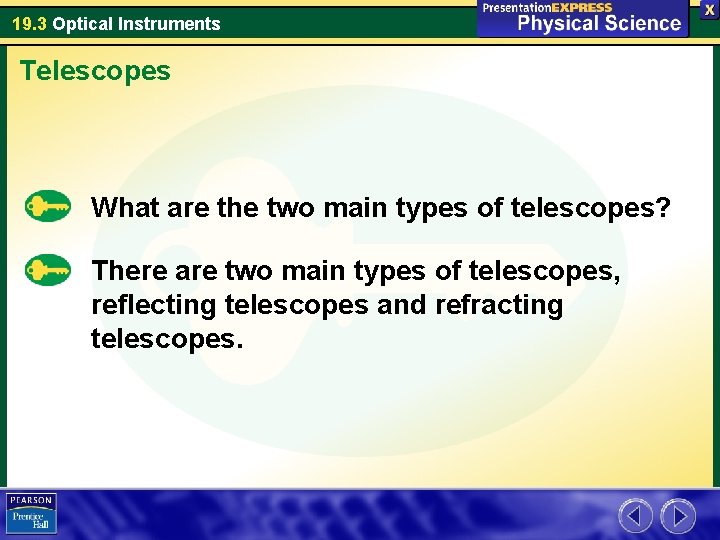 19.3 Optical Instruments

PresentationEXPRESS
Physical Science

X

Telescopes

What are the two main types of telescopes?

There are two main types of telescopes, reflecting telescopes and refracting telescopes.

PEARSON
Prentice Hall